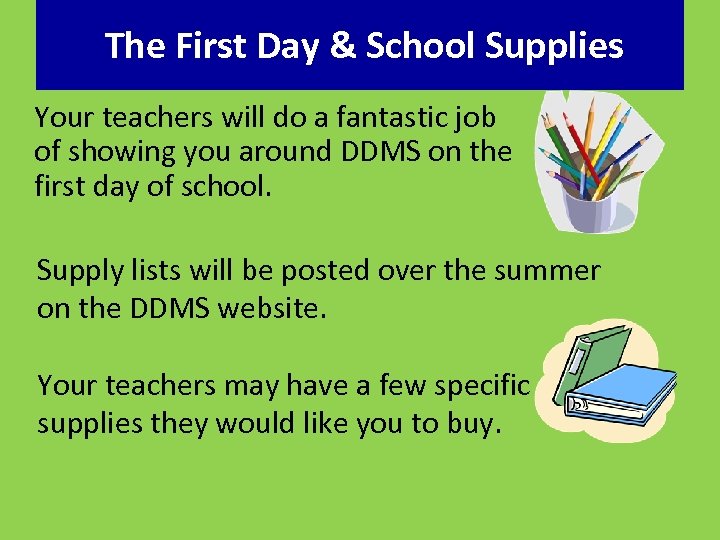 The First Day & School Supplies

Your teachers will do a fantastic job of showing you around DDMS on the first day of school.

Supply lists will be posted over the summer on the DDMS website.

Your teachers may have a few specific supplies they would like you to buy.